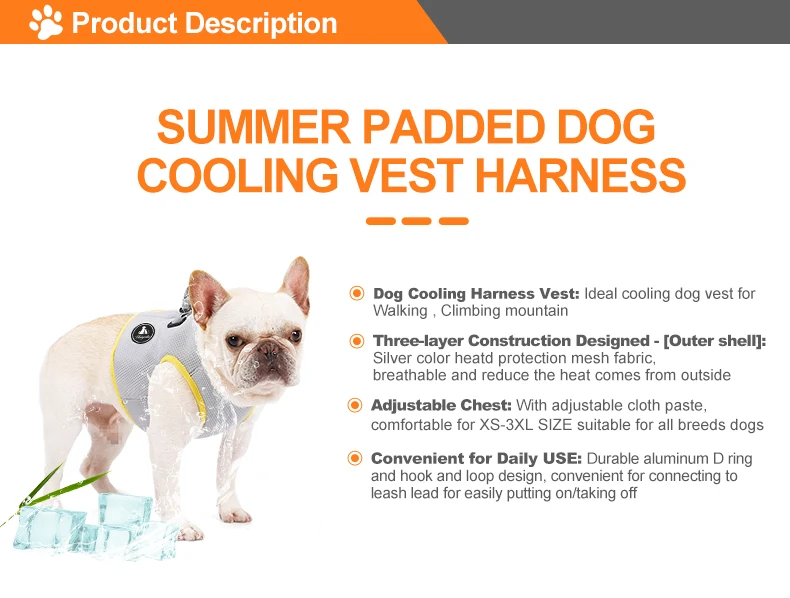 Product Description

SUMMER PADDED DOG COOLING VEST HARNESS

Dog Cooling Harness Vest: Ideal cooling dog vest for Walking , Climbing mountain

Three-layer Construction Designed - [Outer shell]: Silver color heatd protection mesh fabric, breathable and reduce the heat comes from outside

Adjustable Chest: With adjustable cloth paste, comfortable for XS-3XL SIZE suitable for all breeds dogs

Convenient for Daily USE: Durable aluminum D ring and hook and loop design, convenient for connecting to leash lead for easily putting on/taking off